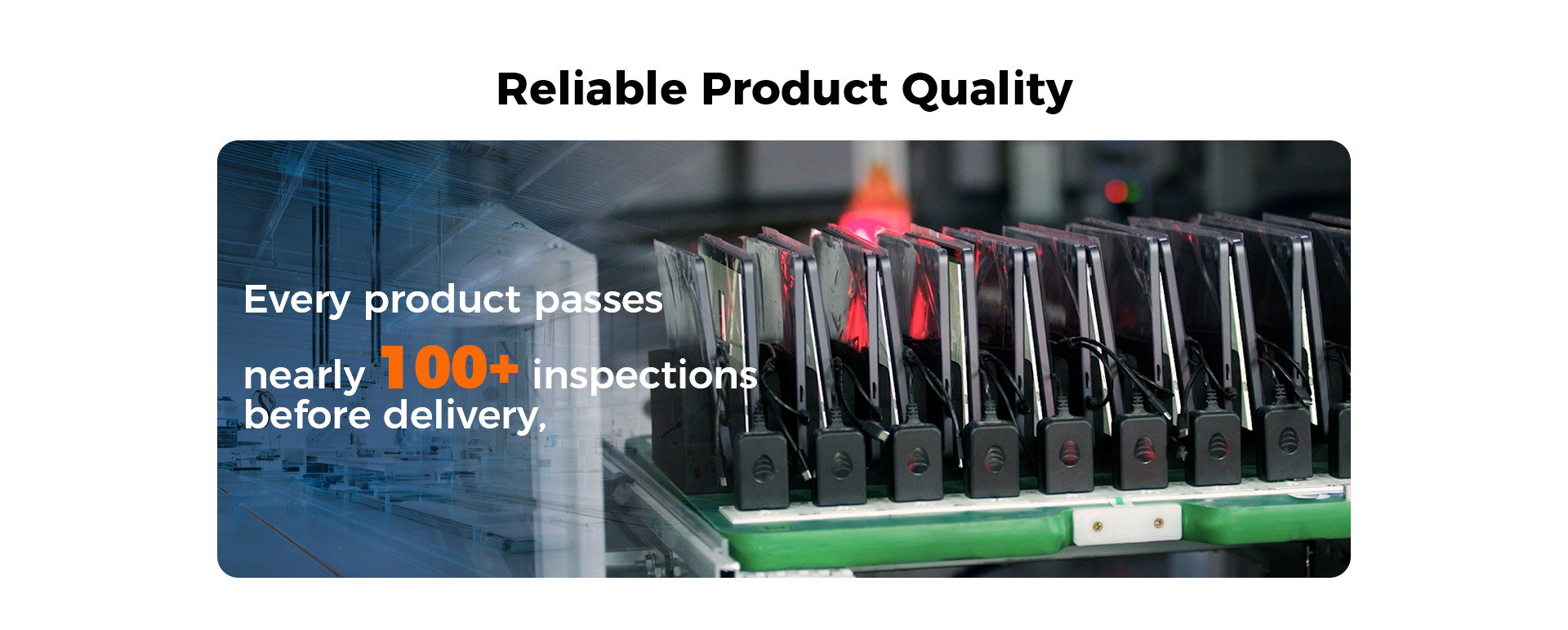 Reliable Product Quality

Every product passes

nearly 100+ inspections
before delivery,